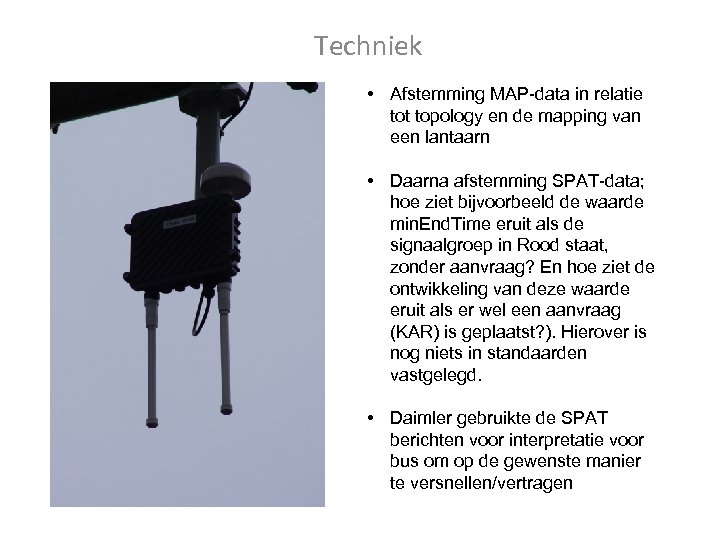 Techniek

• Afstemming MAP-data in relatie tot topology en de mapping van een lantaarn

• Daarna afstemming SPAT-data; hoe ziet bijvoorbeeld de waarde minEndTime eruit als de signaalgroep in Rood staat, zonder aanvraag? En hoe ziet de ontwikkeling van deze waarde eruit als er wel een aanvraag (KAR) is geplaatst?). Hierover is nog niets in standaarden vastgelegd.

• Daimler gebruikte de SPAT berichten voor interpretatie voor bus om op de gewenste manier te versnellen/vertragen